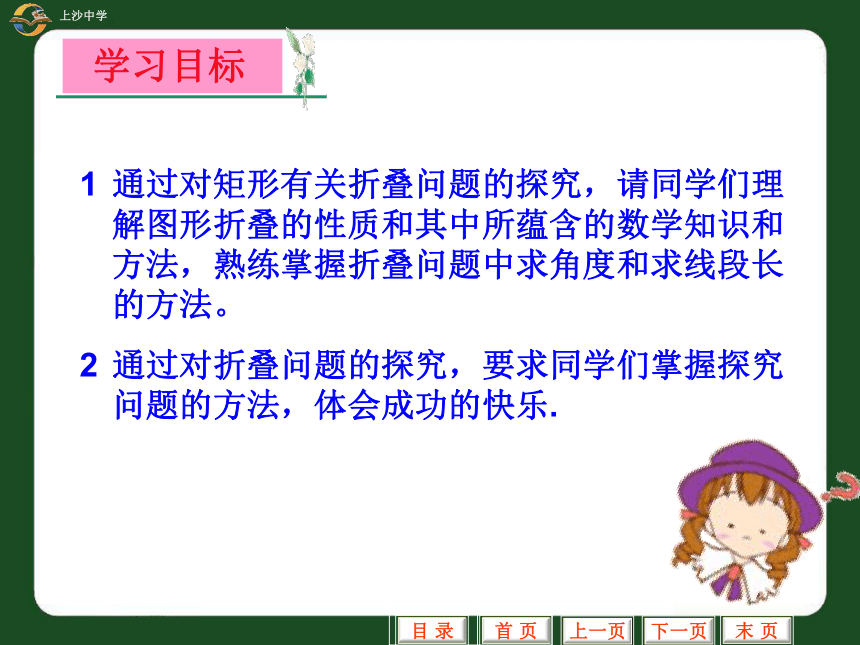 上沙中学

学习目标

1 通过对矩形有关折叠问题的探究，请同学们理解图形折叠的性质和其中所蕴含的数学知识和方法，熟练掌握折叠问题中求角度和求线段长的方法。

2 通过对折叠问题的探究，要求同学们掌握探究问题的方法，体会成功的快乐.

目 录 首 页 上一页 下一页 末 页